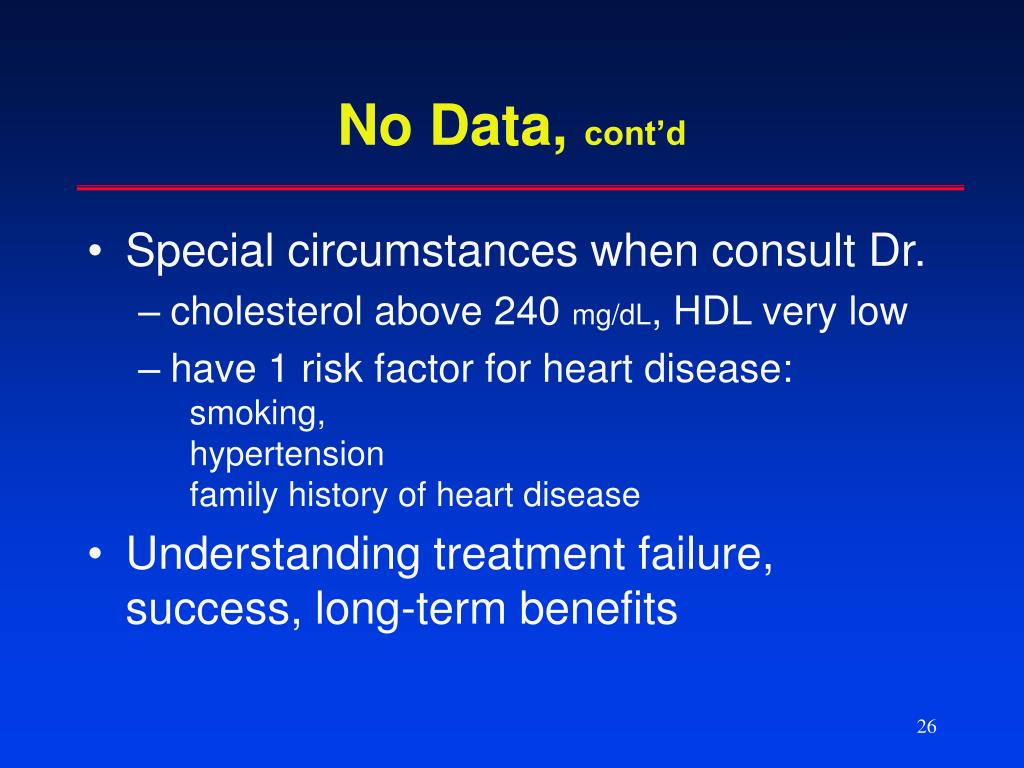 No Data, cont’d

• Special circumstances when consult Dr.
– cholesterol above 240 mg/dL, HDL very low
– have 1 risk factor for heart disease:
smoking,
hypertension
family history of heart disease
• Understanding treatment failure, success, long-term benefits

26